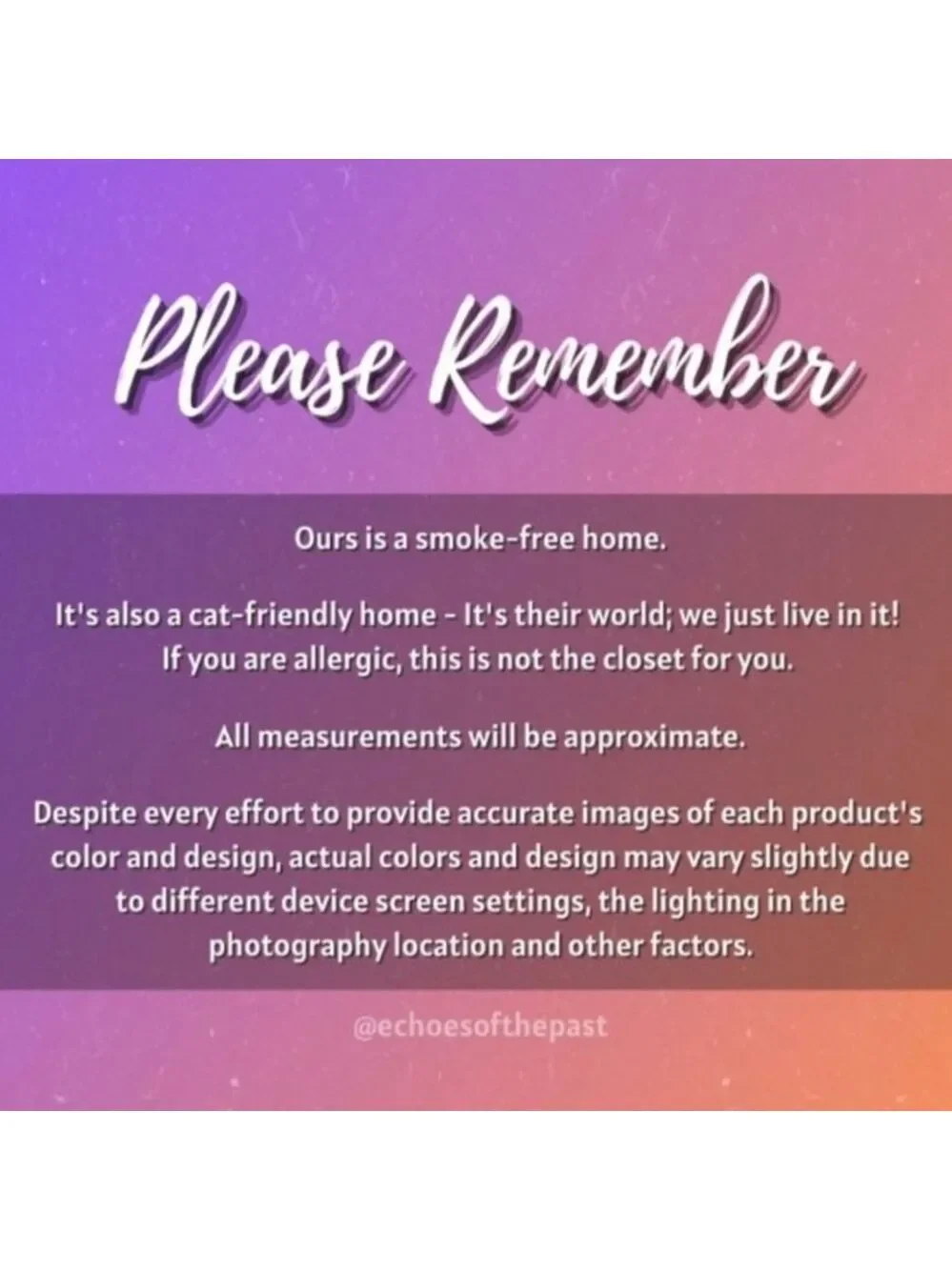 Please Remember

Ours is a smoke-free home.

It's also a cat-friendly home - It's their world; we just live in it! If you are allergic, this is not the closet for you.

All measurements will be approximate.

Despite every effort to provide accurate images of each product's color and design, actual colors and design may vary slightly due to different device screen settings, the lighting in the photography location and other factors.

@echoesofthepast